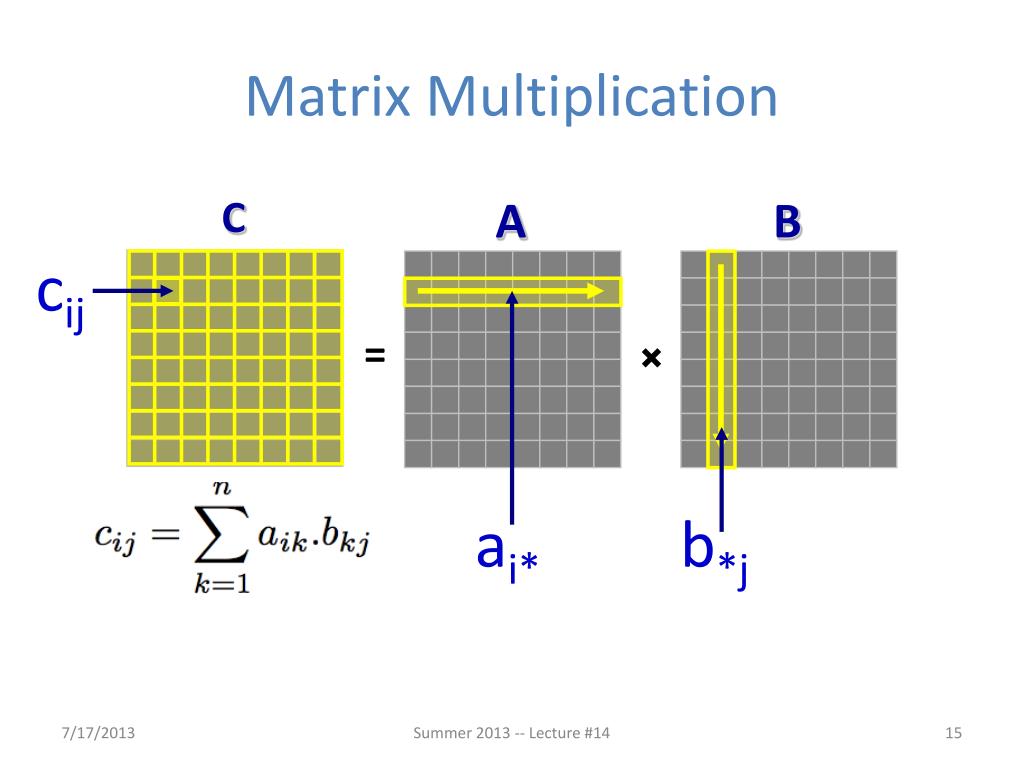 Matrix Multiplication

C

A

B

$c_{ij}$

=

×

$c_{ij} = \sum_{k=1}^{n} a_{ik}.b_{kj}$

$a_{i*}$

$b_{*j}$

7/17/2013

Summer 2013 -- Lecture #14

15